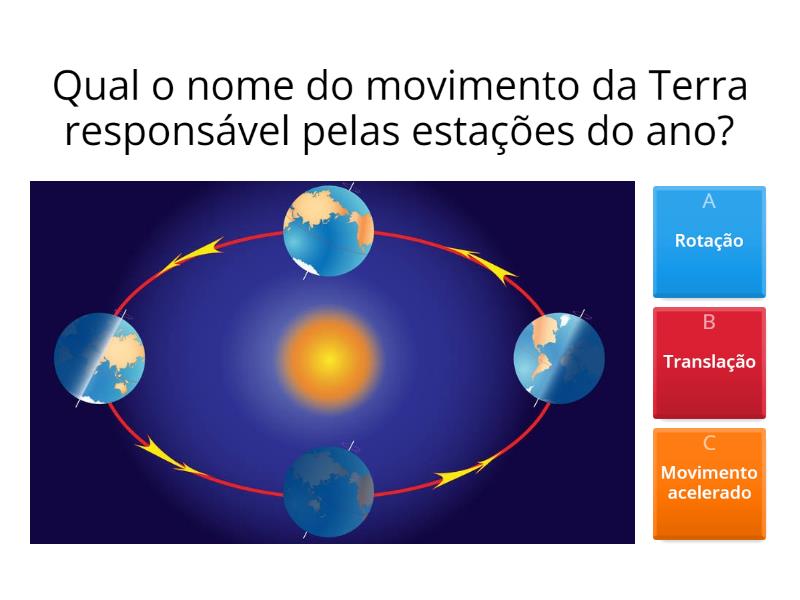 Qual o nome do movimento da Terra responsável pelas estações do ano?

A
Rotação

B
Translação

C
Movimento acelerado